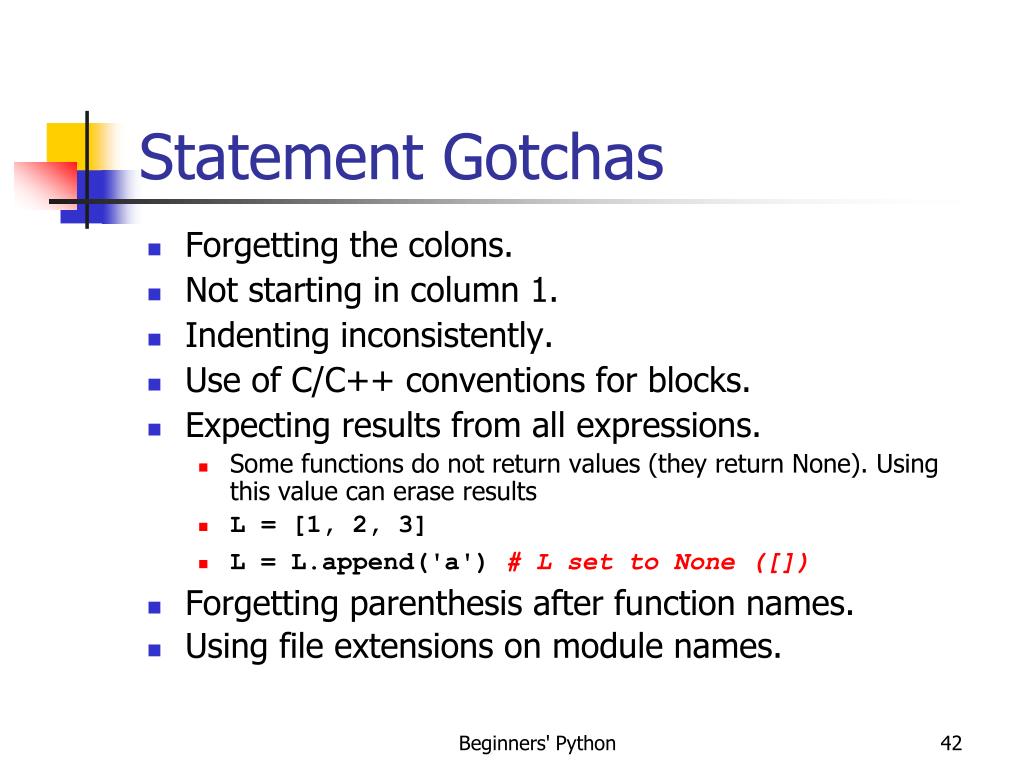 Statement Gotchas

- Forgetting the colons.
- Not starting in column 1.
- Indenting inconsistently.
- Use of C/C++ conventions for blocks.
- Expecting results from all expressions.
  - Some functions do not return values (they return None). Using this value can erase results
  - L = [1, 2, 3]
  - L = L.append('a') # L set to None ([])
- Forgetting parenthesis after function names.
- Using file extensions on module names.

Beginners' Python

42